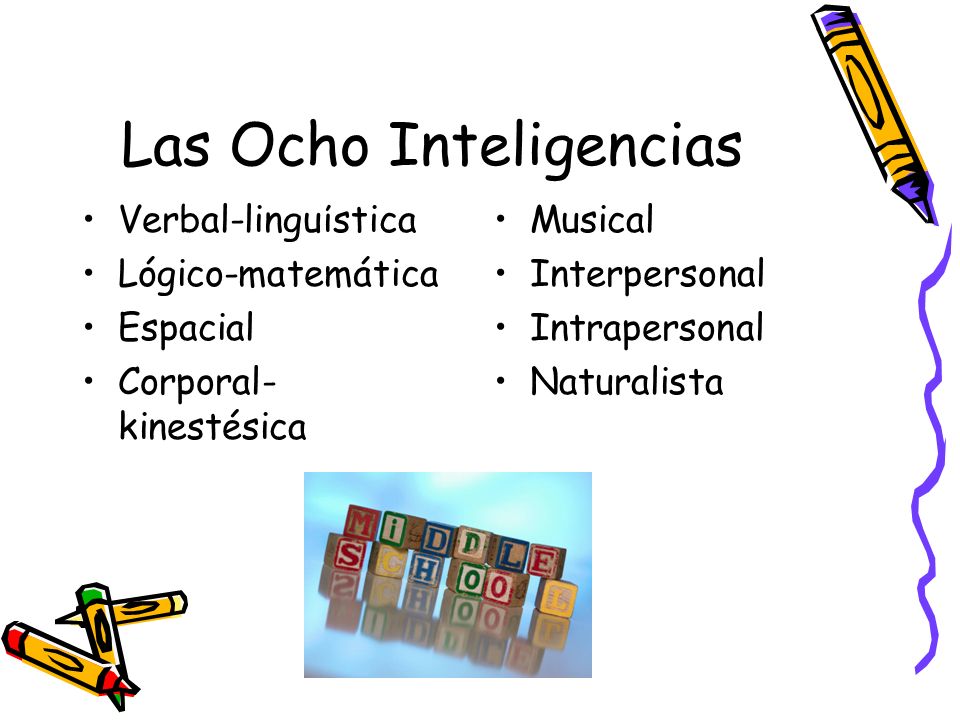 Las Ocho Inteligencias

• Verbal-linguística
• Lógico-matemática
• Espacial
• Corporal-kinestésica

• Musical
• Interpersonal
• Intrapersonal
• Naturalista

MIDDLE
SCHOOL